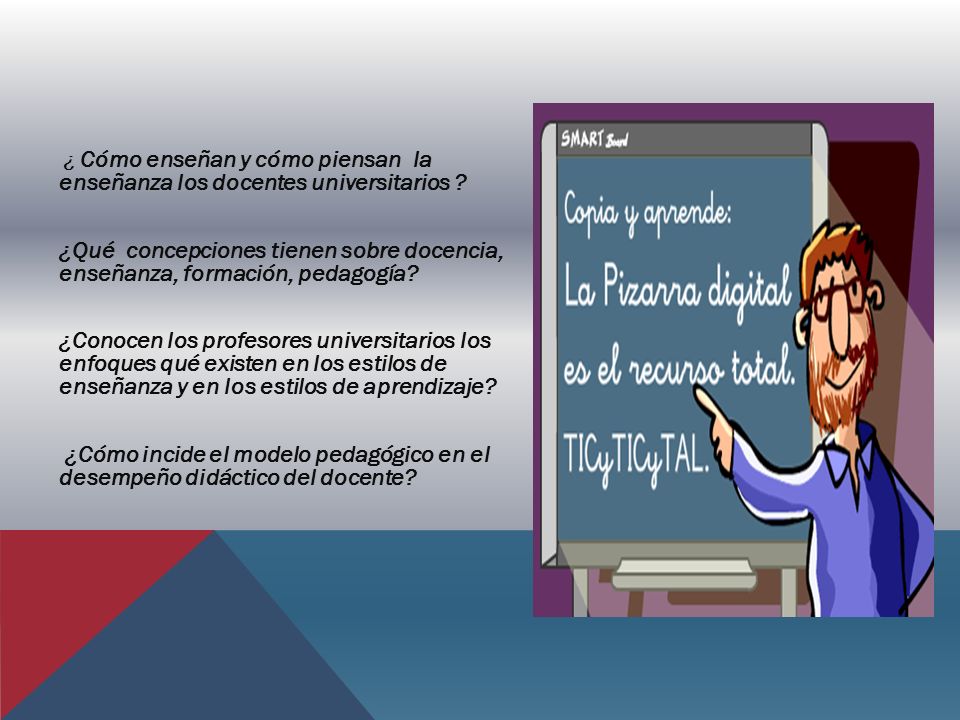 ¿ Cómo enseñan y cómo piensan la enseñanza los docentes universitarios ?

¿Qué concepciones tienen sobre docencia, enseñanza, formación, pedagogía?

¿Conocen los profesores universitarios los enfoques qué existen en los estilos de enseñanza y en los estilos de aprendizaje?

¿Cómo incide el modelo pedagógico en el desempeño didáctico del docente?

SMART Board

Copia y aprende:
La Pizarra digital
es el recurso total.
TICyTICyTAL.